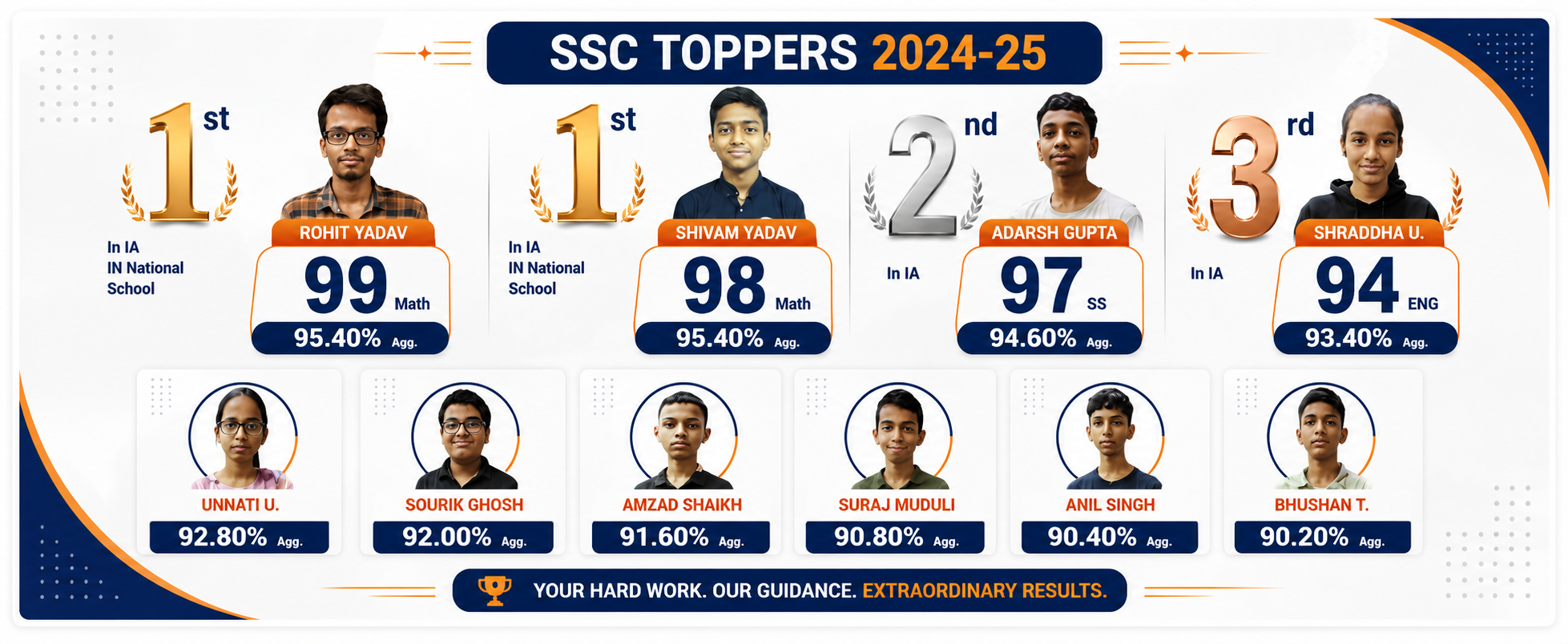 SSC TOPPERS 2024-25

1st
In IA
IN National
School

ROHIT YADAV
99 Math
95.40% Agg.

1st
In IA
IN National
School

SHIVAM YADAV
98 Math
95.40% Agg.

2nd
In IA

ADARSH GUPTA
97 SS
94.60% Agg.

3rd
In IA

SHRADDHA U.
94 ENG
93.40% Agg.

UNNATI U.
92.80% Agg.

SOURIK GHOSH
92.00% Agg.

AMZAD SHAIKH
91.60% Agg.

SURAJ MUDULI
90.80% Agg.

ANIL SINGH
90.40% Agg.

BHUSHAN T.
90.20% Agg.

YOUR HARD WORK. OUR GUIDANCE. EXTRAORDINARY RESULTS.